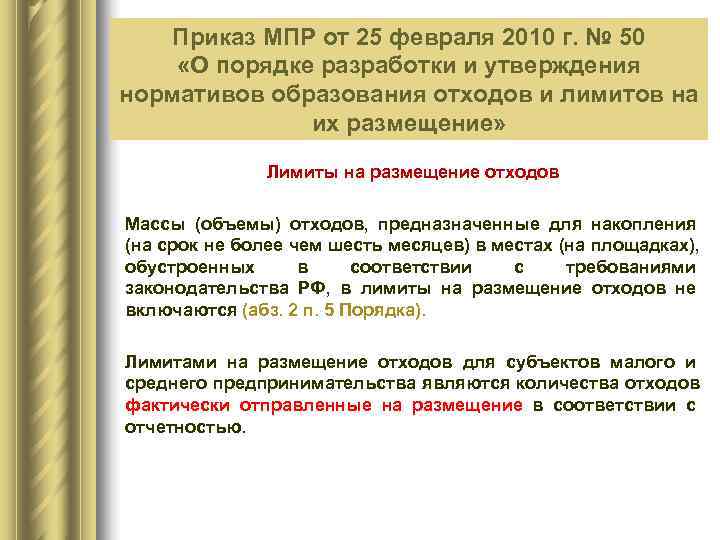 Приказ МПР от 25 февраля 2010 г. № 50 «О порядке разработки и утверждения нормативов образования отходов и лимитов на их размещение»

Лимиты на размещение отходов

Массы (объемы) отходов, предназначенные для накопления (на срок не более чем шесть месяцев) в местах (на площадках), обустроенных в соответствии с требованиями законодательства РФ, в лимиты на размещение отходов не включаются (абз. 2 п. 5 Порядка).

Лимитами на размещение отходов для субъектов малого и среднего предпринимательства являются количества отходов фактически отправленные на размещение в соответствии с отчетностью.